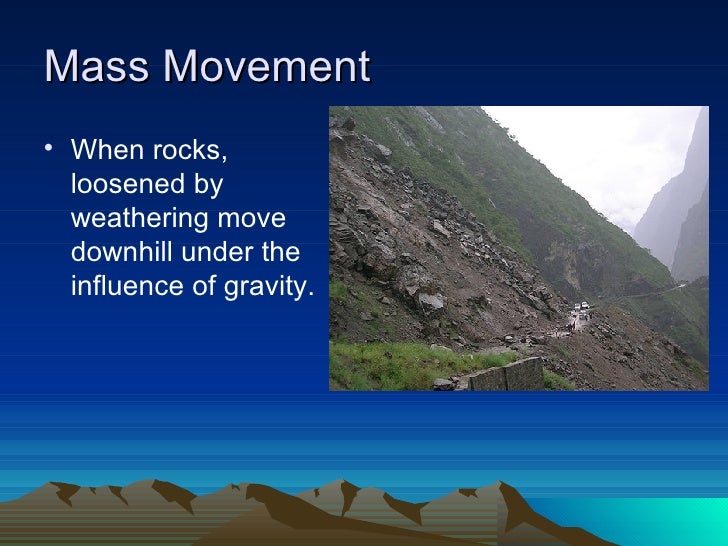 Mass Movement

• When rocks, loosened by weathering move downhill under the influence of gravity.